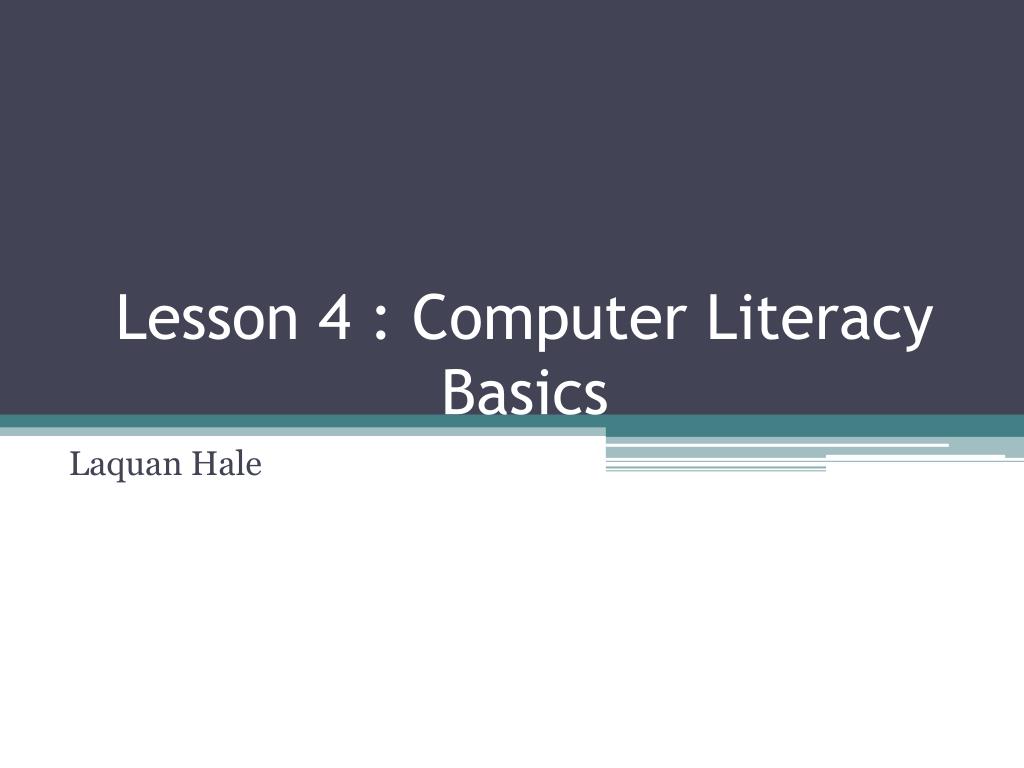 Lesson 4 : Computer Literacy Basics

Laquan Hale